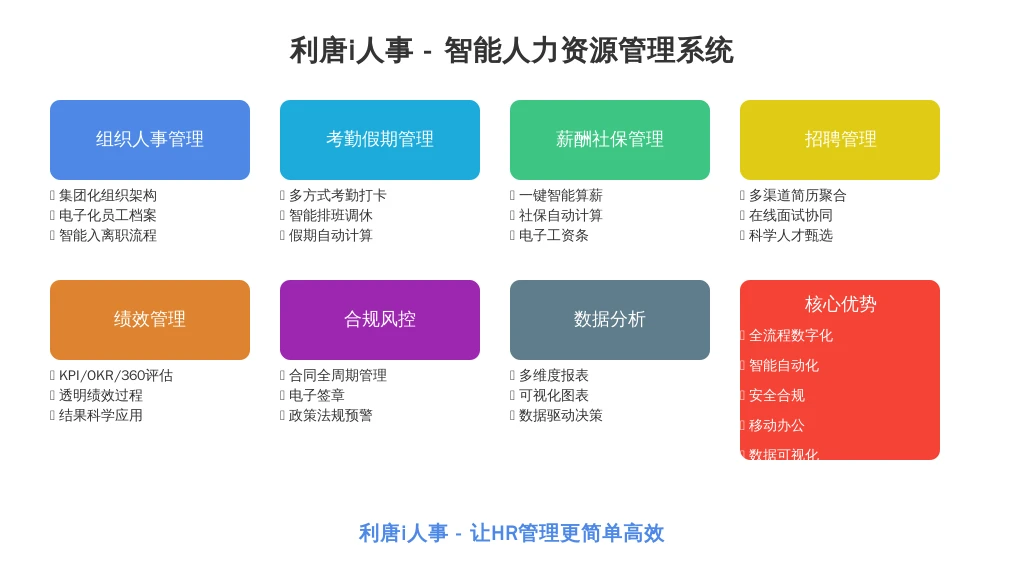 利唐i人事 - 智能人力资源管理系统

组织人事管理
集团化组织架构
电子化员工档案
智能入离职流程

考勤假期管理
多方式考勤打卡
智能排班调休
假期自动计算

薪酬社保管理
一键智能算薪
社保自动计算
电子工资条

招聘管理
多渠道简历聚合
在线面试协同
科学人才甄选

绩效管理
KPI/OKR/360评估
透明绩效过程
结果科学应用

合规风控
合同全周期管理
电子签章
政策法规预警

数据分析
多维度报表
可视化图表
数据驱动决策

核心优势
全流程数字化
智能自动化
安全合规
移动办公
数据可视化

利唐i人事 - 让HR管理更简单高效